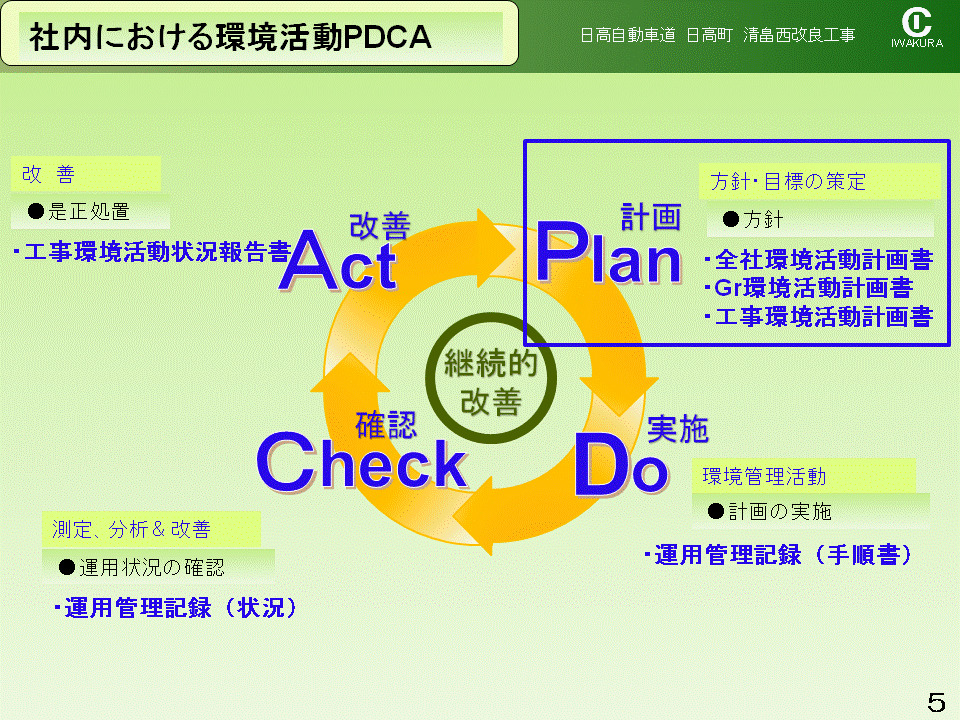 社内における環境活動PDCA

日高自動車道 日高町 清畠西改良工事

IWAKURA

改 善

●是正処置

・工事環境活動状況報告書

改善

Act

計画

Plan

方針・目標の策定

●方針

・全社環境活動計画書
・Gr環境活動計画書
・工事環境活動計画書

継続的改善

確認

Check

実施

Do

環境管理活動

●計画の実施

・運用管理記録（手順書）

測定、分析＆改善

●運用状況の確認

・運用管理記録（状況）

5